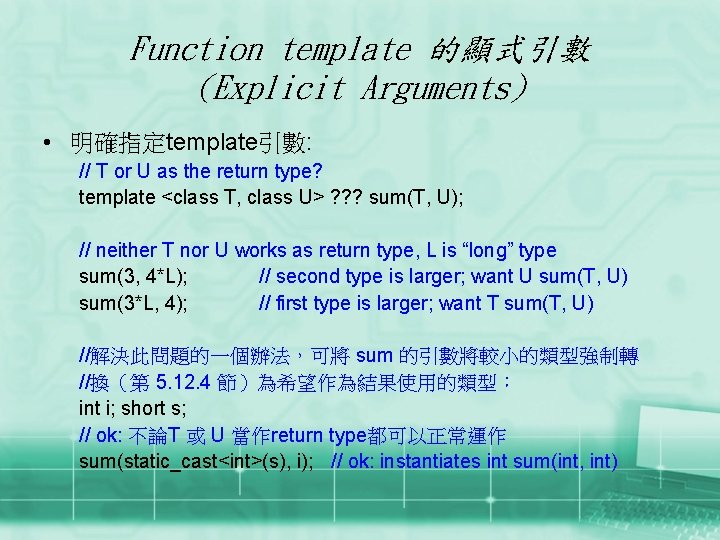 Function template 的顯式引數 (Explicit Arguments)

• 明確指定template引數:
// T or U as the return type?
template <class T, class U> ??? sum(T, U);

// neither T nor U works as return type, L is “long” type
sum(3, 4*L); // second type is larger; want U sum(T, U)
sum(3*L, 4); // first type is larger; want T sum(T, U)

//解決此問題的一個辦法，可將 sum 的引數將較小的類型強制轉
//換（第 5.12.4 節）為希望作為結果使用的類型：
int i; short s;
// ok: 不論T 或 U 當作return type都可以正常運作
sum(static_cast<int>(s), i); // ok: instantiates int sum(int, int)